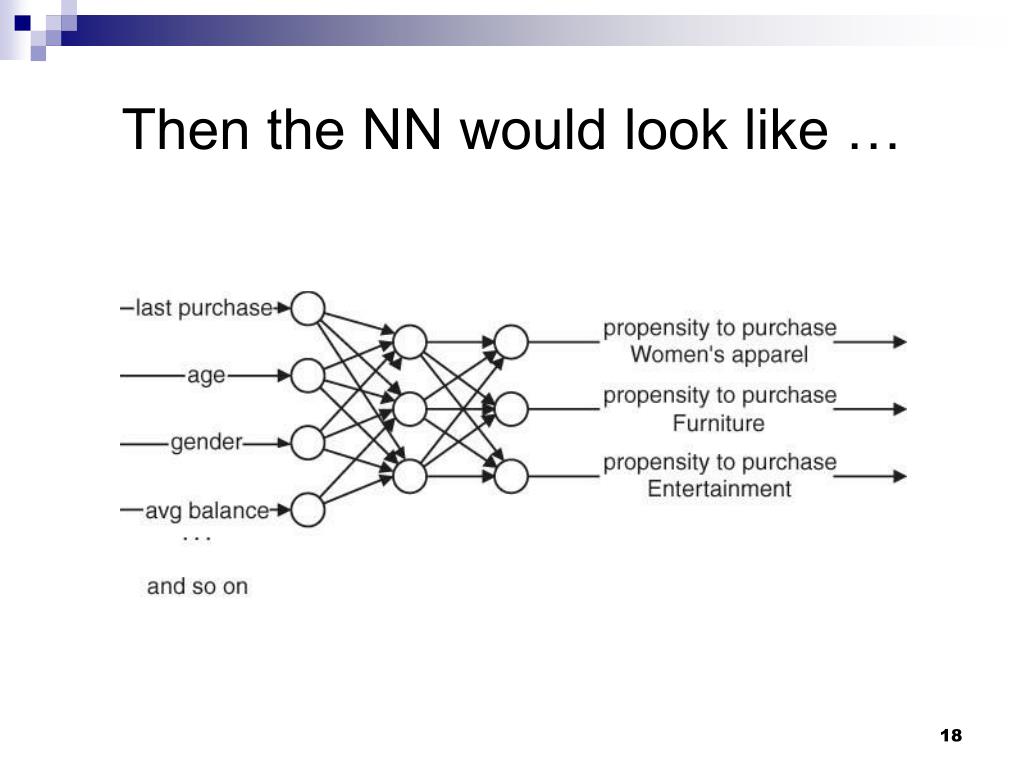 Then the NN would look like …

last purchase
age
gender
avg balance
. . .
and so on

propensity to purchase Women's apparel
propensity to purchase Furniture
propensity to purchase Entertainment

18